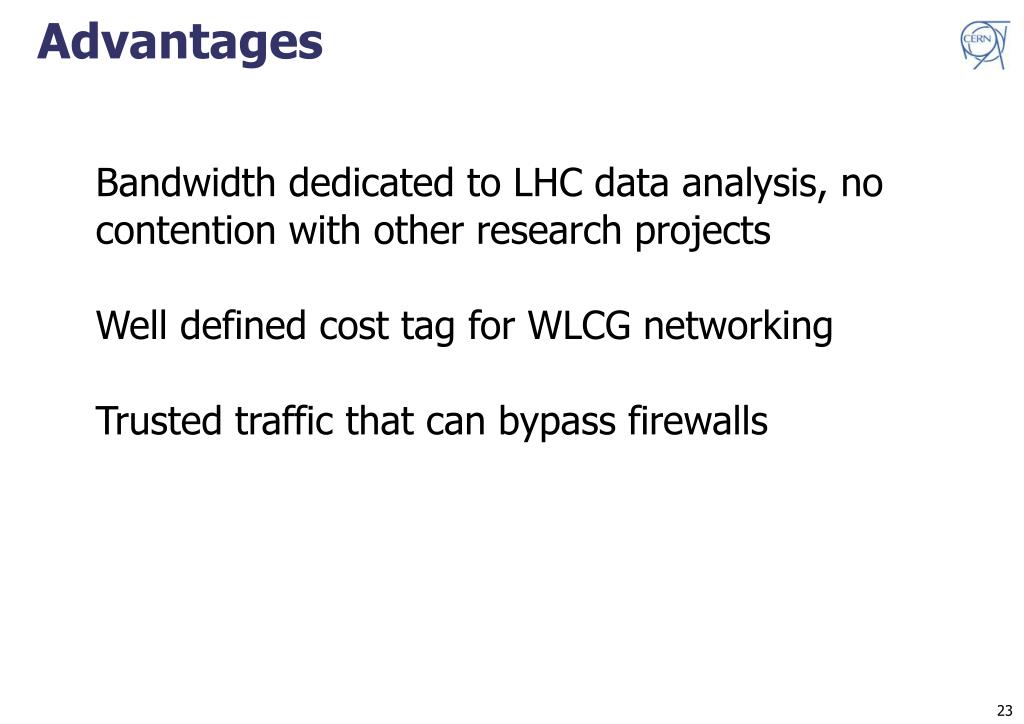 Advantages

CERN

Bandwidth dedicated to LHC data analysis, no contention with other research projects

Well defined cost tag for WLCG networking

Trusted traffic that can bypass firewalls

23